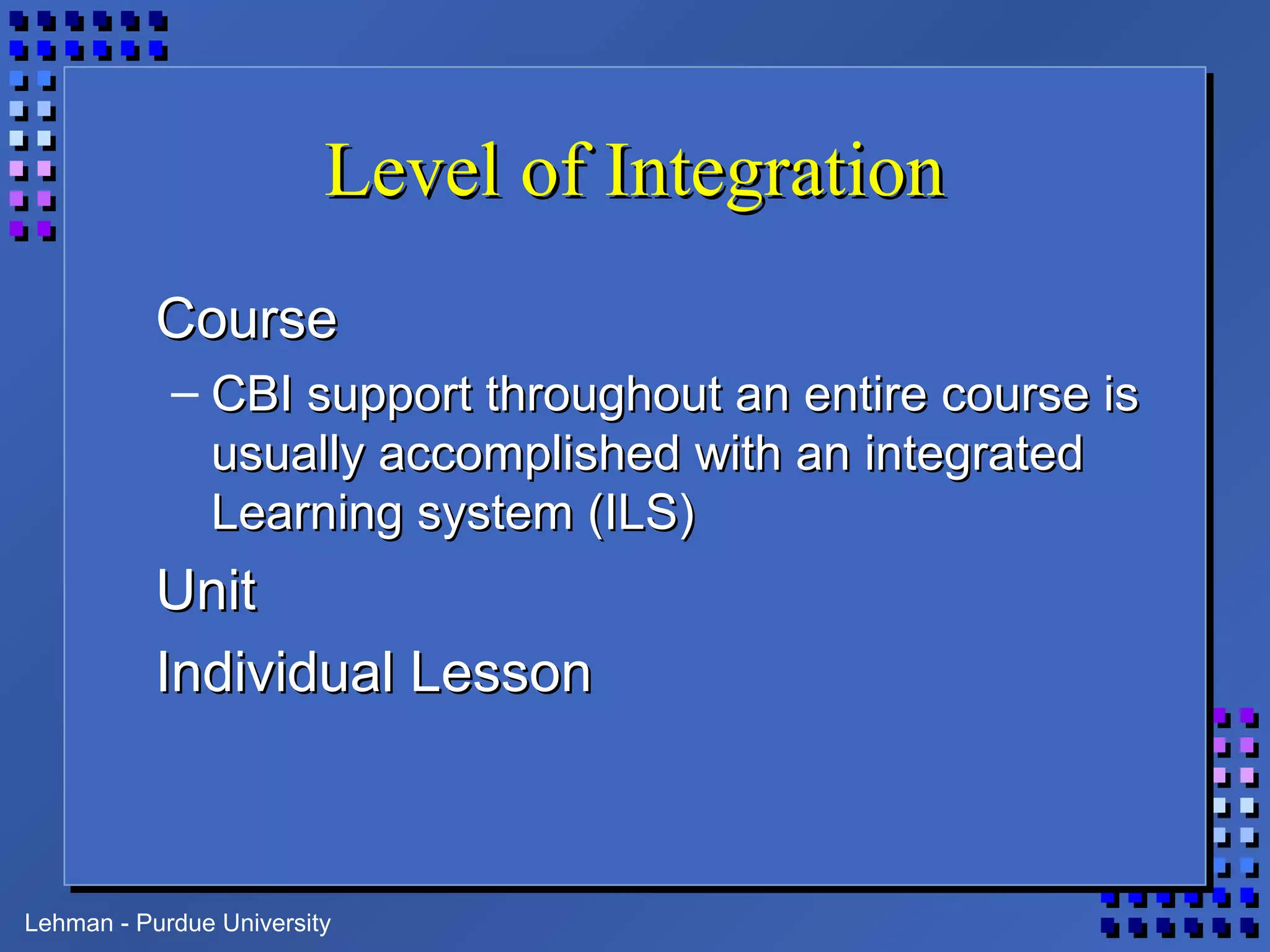 Level of Integration

Course

– CBI support throughout an entire course is usually accomplished with an integrated Learning system (ILS)

Unit

Individual Lesson

Lehman - Purdue University